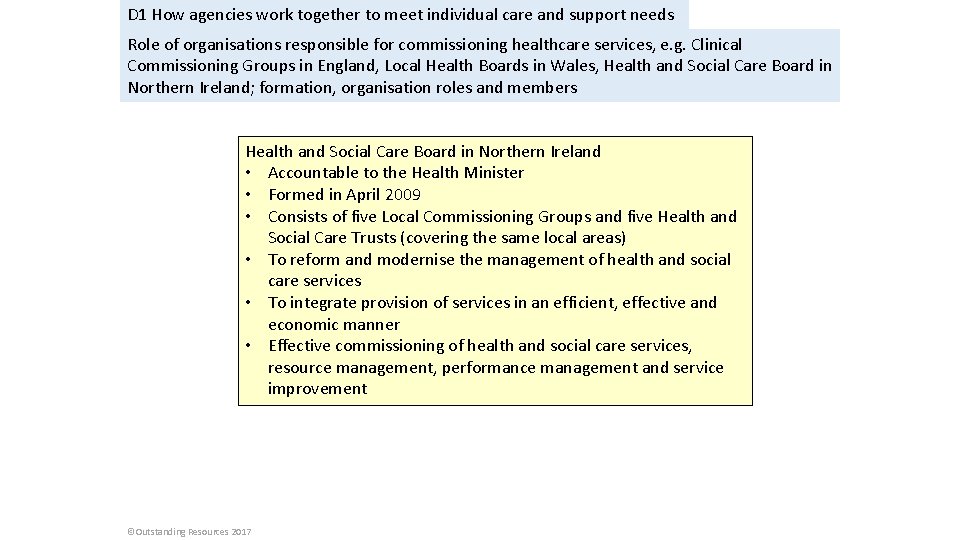 D1 How agencies work together to meet individual care and support needs

Role of organisations responsible for commissioning healthcare services, e.g. Clinical Commissioning Groups in England, Local Health Boards in Wales, Health and Social Care Board in Northern Ireland; formation, organisation roles and members

Health and Social Care Board in Northern Ireland
• Accountable to the Health Minister
• Formed in April 2009
• Consists of five Local Commissioning Groups and five Health and Social Care Trusts (covering the same local areas)
• To reform and modernise the management of health and social care services
• To integrate provision of services in an efficient, effective and economic manner
• Effective commissioning of health and social care services, resource management, performance management and service improvement

©Outstanding Resources 2017